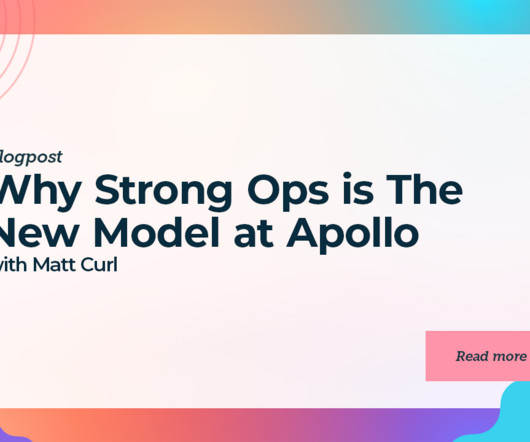 logpost

Why Strong Ops is The New Model at Apollo

with Matt Curl

Read more